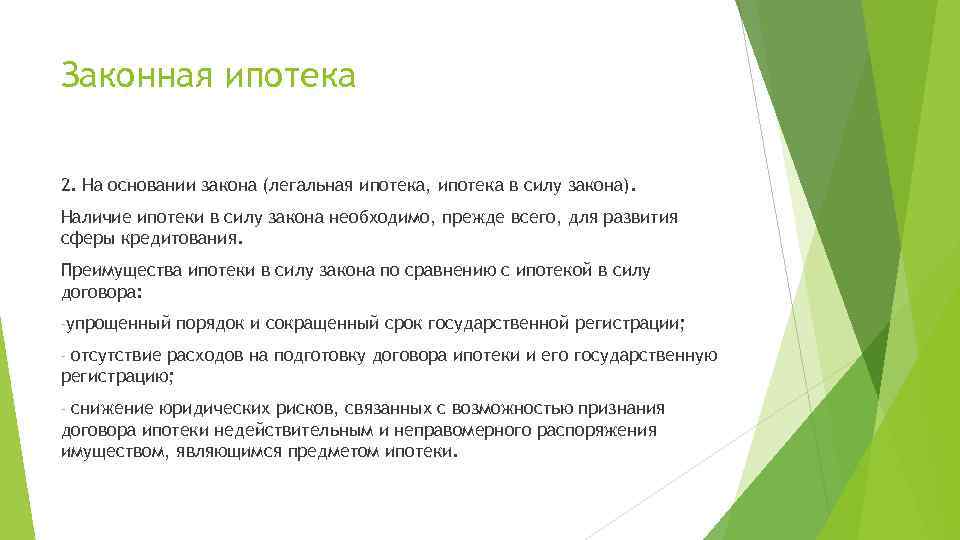 Законная ипотека

2. На основании закона (легальная ипотека, ипотека в силу закона).

Наличие ипотеки в силу закона необходимо, прежде всего, для развития сферы кредитования.

Преимущества ипотеки в силу закона по сравнению с ипотекой в силу договора:

-упрощенный порядок и сокращенный срок государственной регистрации;

- отсутствие расходов на подготовку договора ипотеки и его государственную регистрацию;

- снижение юридических рисков, связанных с возможностью признания договора ипотеки недействительным и неправомерного распоряжения имуществом, являющимся предметом ипотеки.